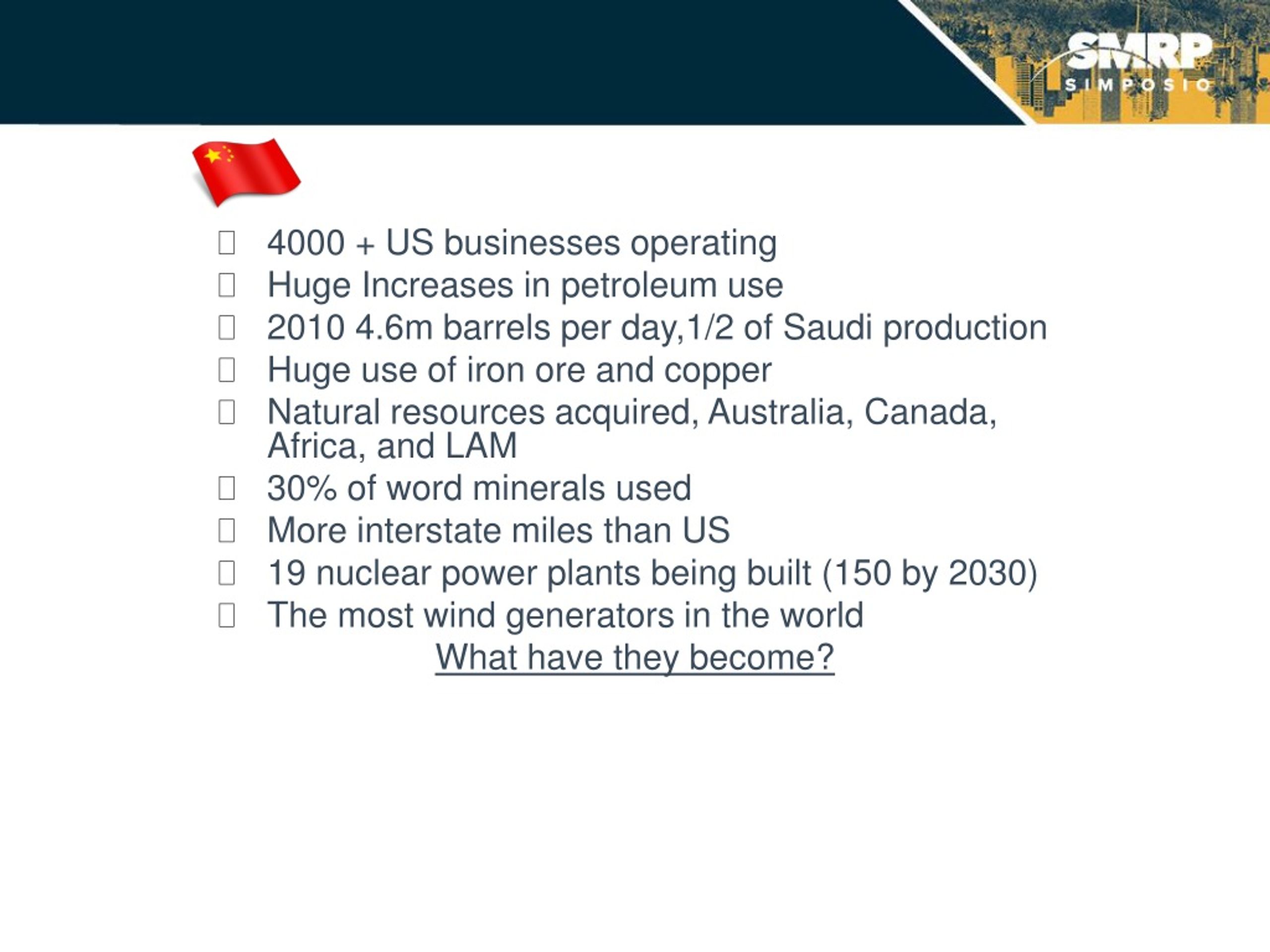 SMRP
SIMPOSIO

- 4000 + US businesses operating
- Huge Increases in petroleum use
- 2010 4.6m barrels per day,1/2 of Saudi production
- Huge use of iron ore and copper
- Natural resources acquired, Australia, Canada, Africa, and LAM
- 30% of word minerals used
- More interstate miles than US
- 19 nuclear power plants being built (150 by 2030)
- The most wind generators in the world

What have they become?